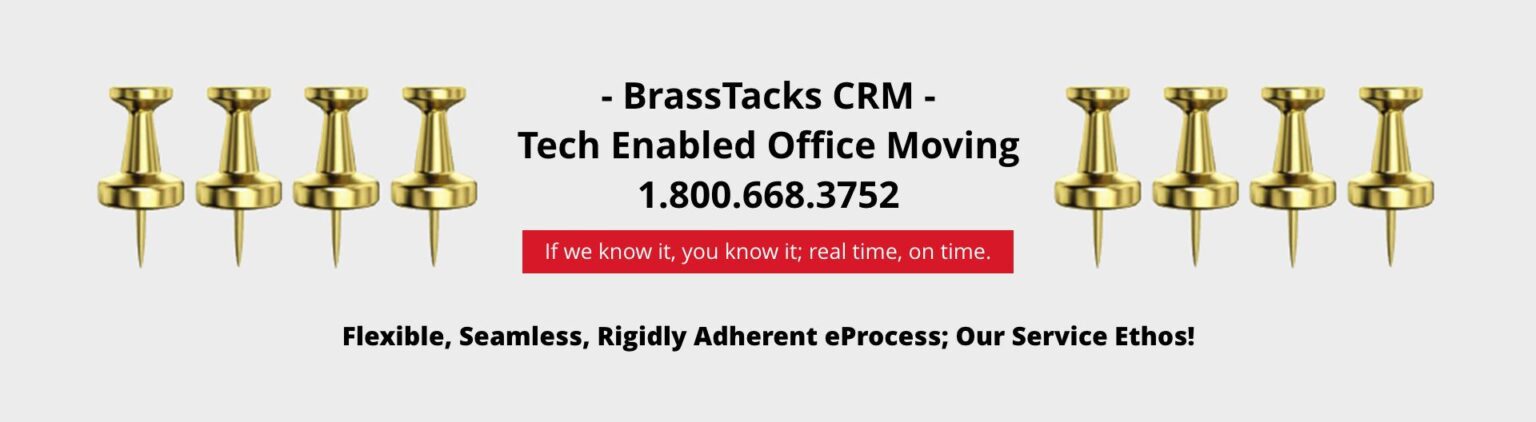 - BrassTacks CRM -
Tech Enabled Office Moving
1.800.668.3752

If we know it, you know it; real time, on time.

Flexible, Seamless, Rigidly Adherent eProcess; Our Service Ethos!